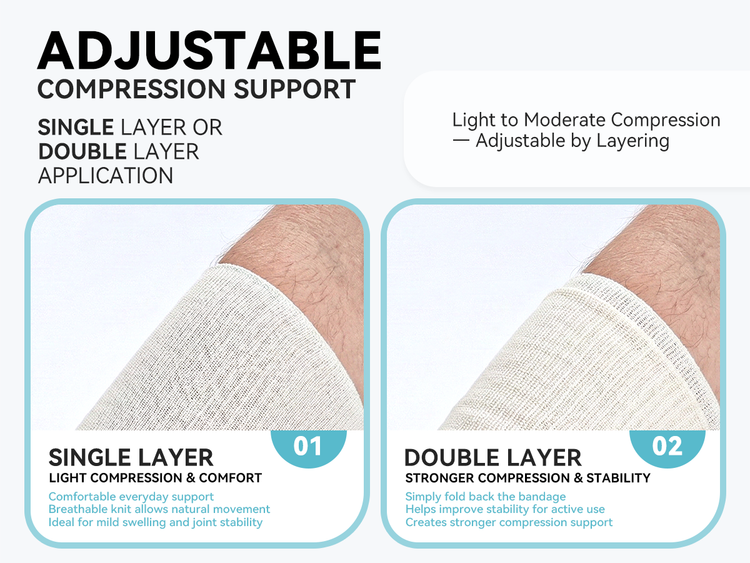 ADJUSTABLE
COMPRESSION SUPPORT

SINGLE LAYER OR
DOUBLE LAYER
APPLICATION

Light to Moderate Compression
— Adjustable by Layering

01

SINGLE LAYER
LIGHT COMPRESSION & COMFORT

Comfortable everyday support
Breathable knit allows natural movement
Ideal for mild swelling and joint stability

02

DOUBLE LAYER
STRONGER COMPRESSION & STABILITY

Simply fold back the bandage
Helps improve stability for active use
Creates stronger compression support